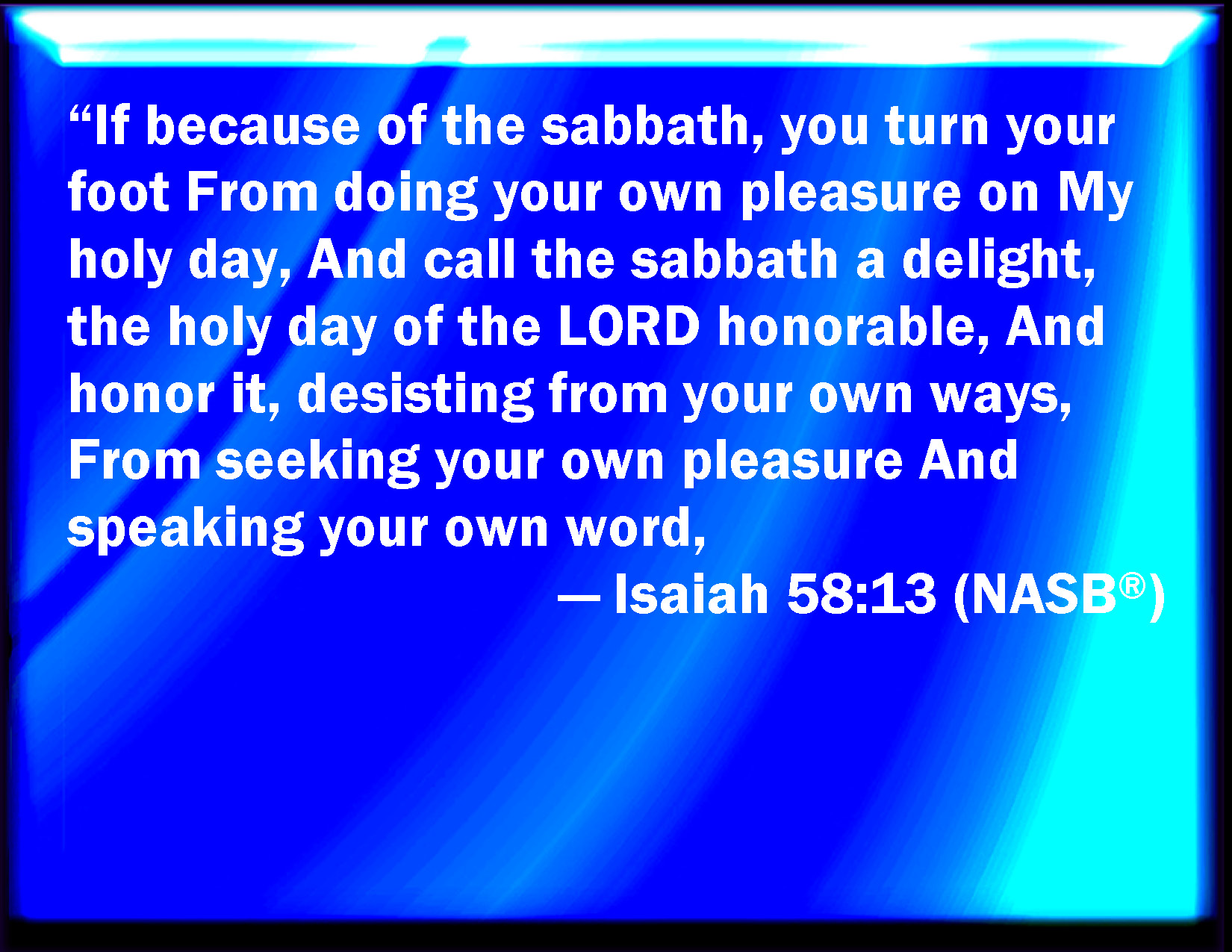 “If because of the sabbath, you turn your foot From doing your own pleasure on My holy day, And call the sabbath a delight, the holy day of the LORD honorable, And honor it, desisting from your own ways, From seeking your own pleasure And speaking your own word,

— Isaiah 58:13 (NASB®)